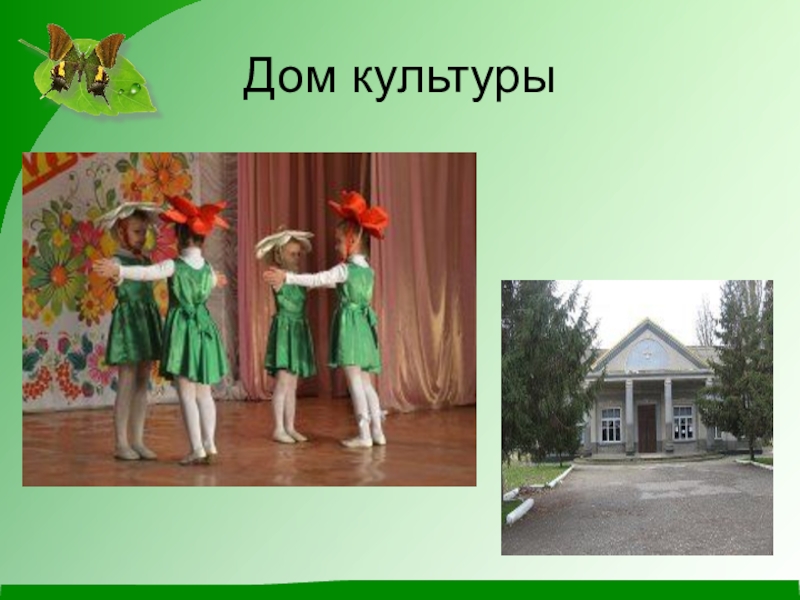 Дом культуры